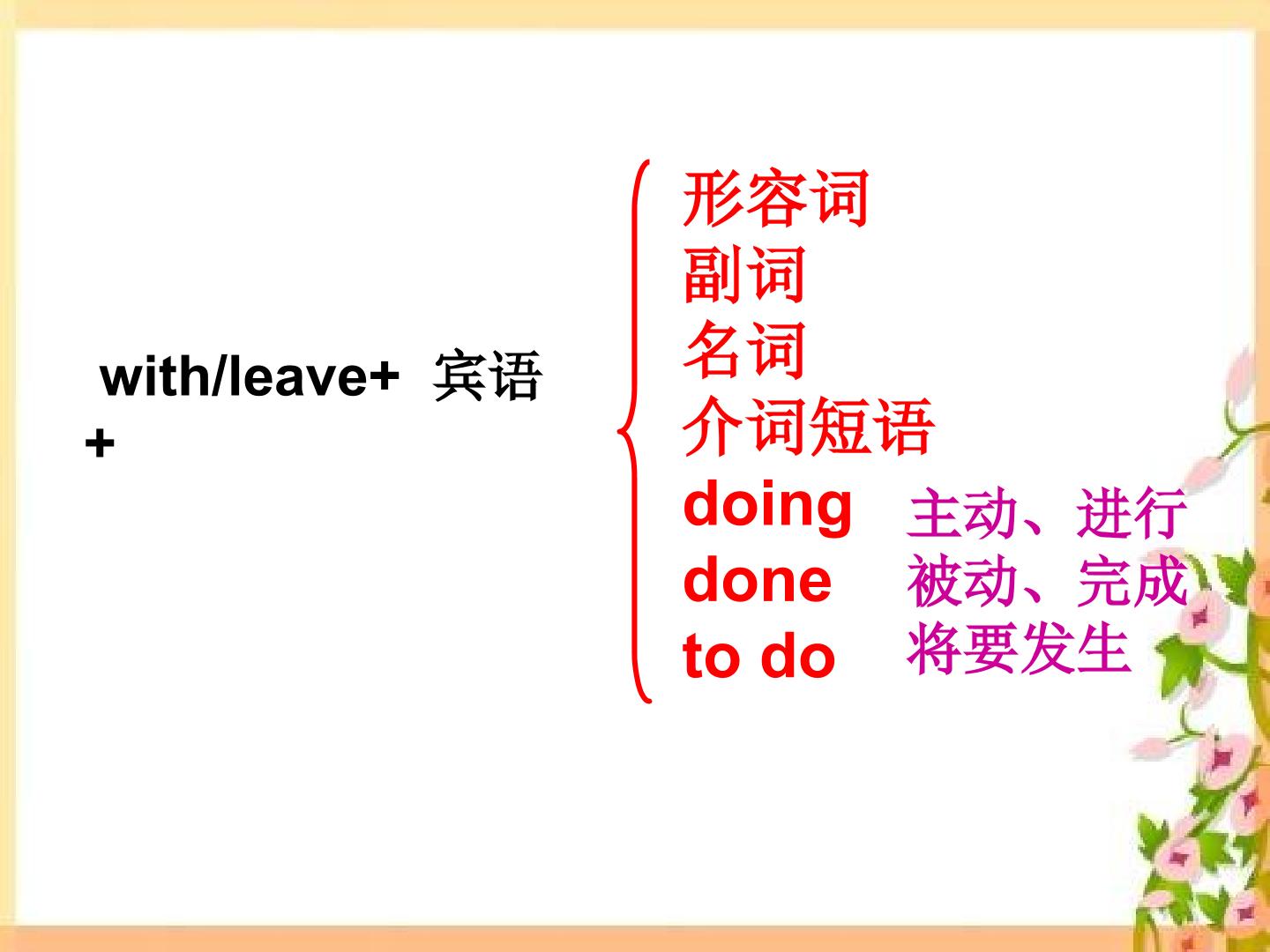 with/leave+ 宾语
+

形容词
副词
名词
介词短语
doing 主动、进行
done 被动、完成
to do 将要发生